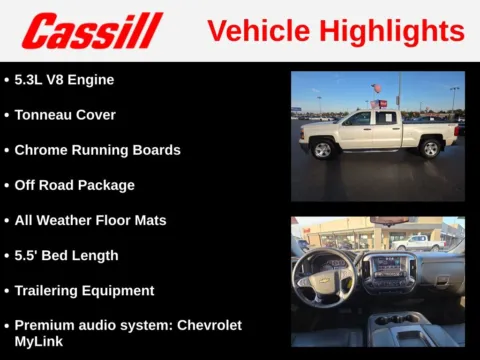 Cassill Vehicle Highlights

• 5.3L V8 Engine

• Tonneau Cover

• Chrome Running Boards

• Off Road Package

• All Weather Floor Mats

• 5.5' Bed Length

• Trailering Equipment

• Premium audio system: Chevrolet MyLink